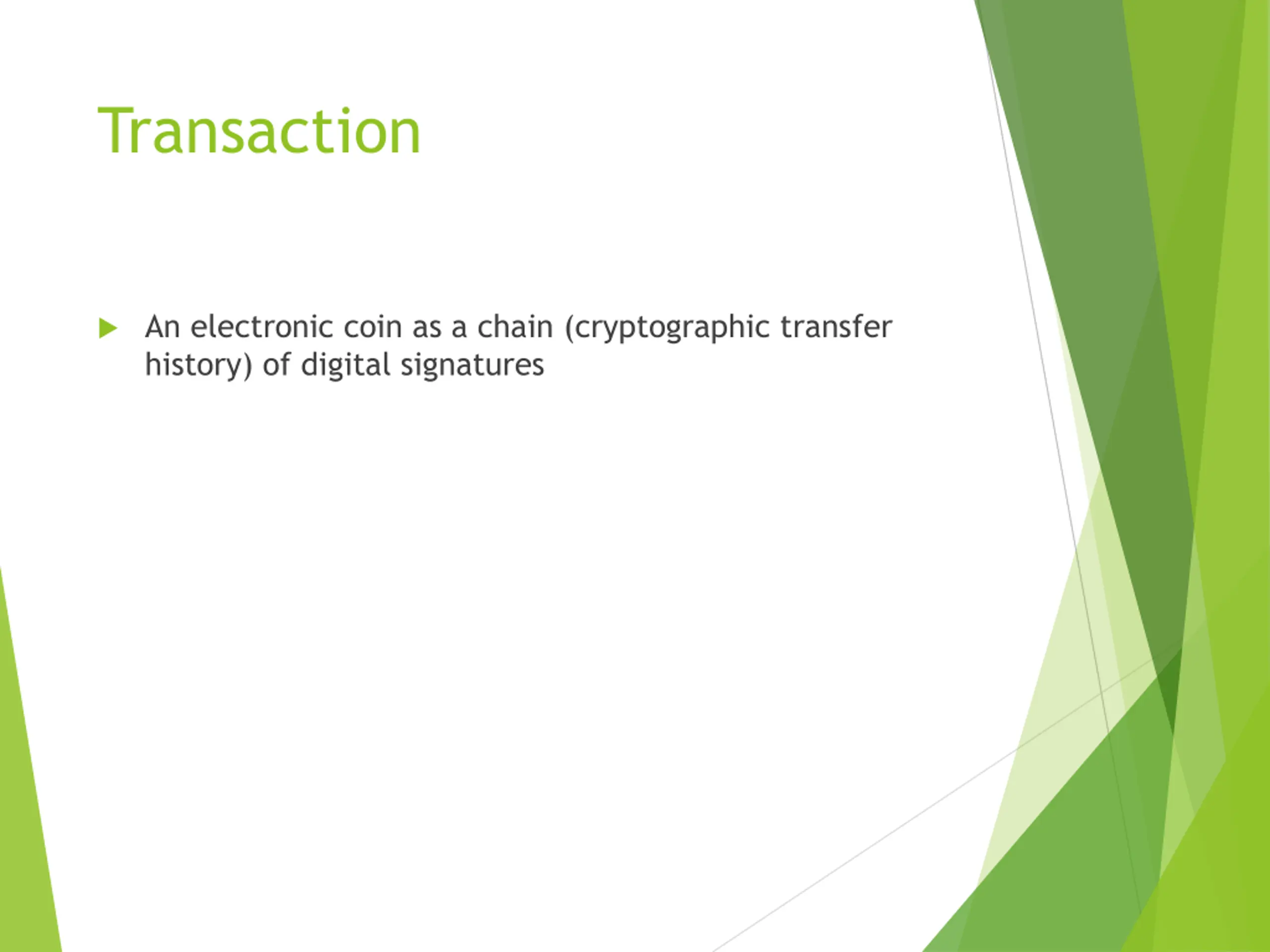 Transaction

An electronic coin as a chain (cryptographic transfer history) of digital signatures